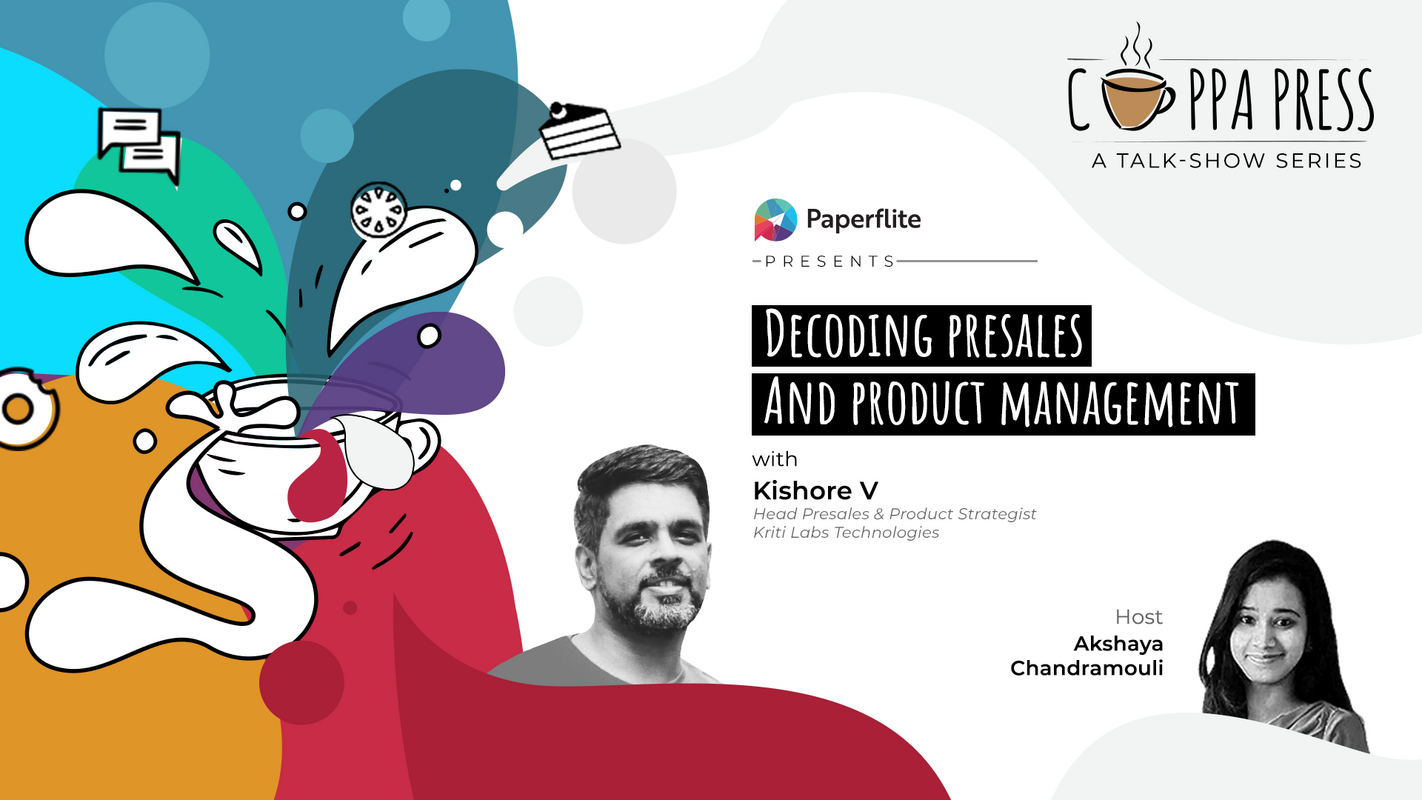 C PPA PRESS
A TALK-SHOW SERIES

Paperflite
PRESENTS

DECODING PRESALES
AND PRODUCT MANAGEMENT

with
Kishore V
Head Presales & Product Strategist
Kriti Labs Technologies

Host
Akshaya Chandramouli